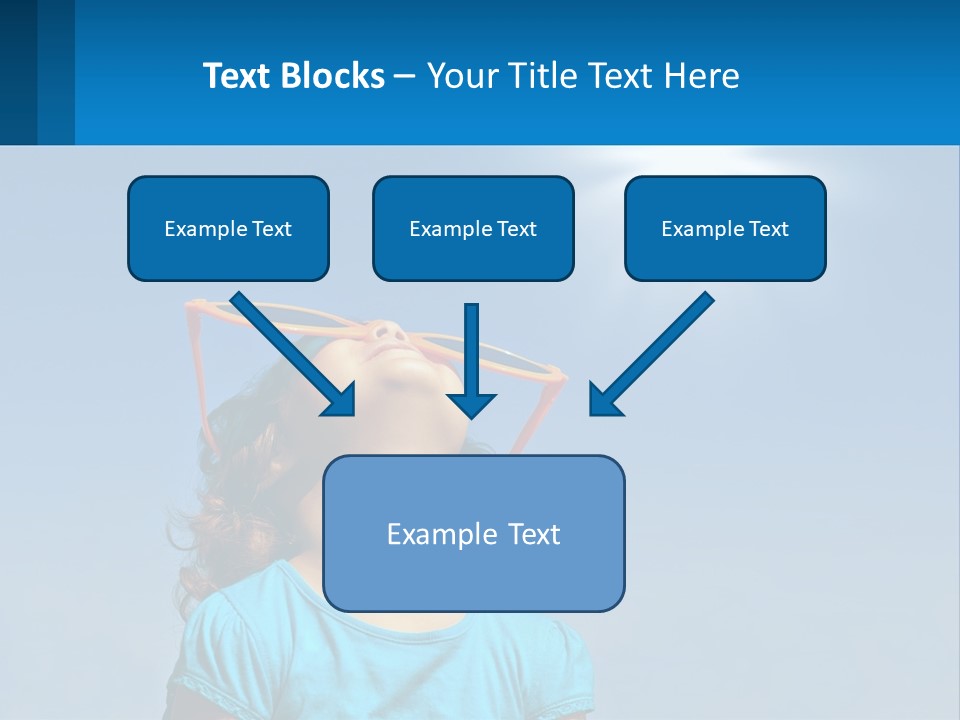 Text Blocks – Your Title Text Here

Example Text

Example Text

Example Text

Example Text